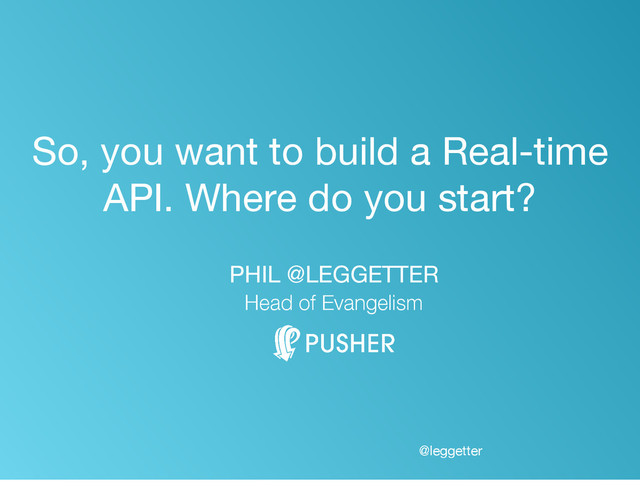 So, you want to build a Real-time API. Where do you start?

PHIL @LEGGETTER
Head of Evangelism

PUSHER

@leggetter